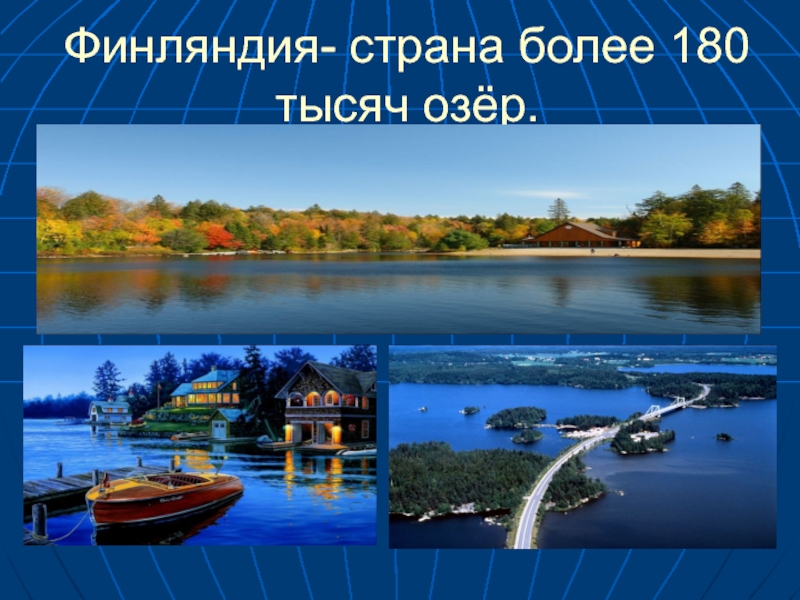 Финляндия- страна более 180 тысяч озёр.